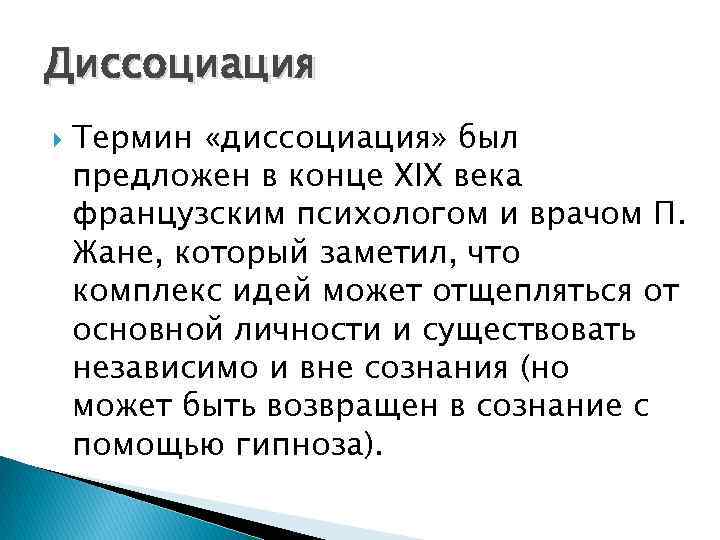 Диссоциация

Термин «диссоциация» был предложен в конце XIX века французским психологом и врачом П. Жане, который заметил, что комплекс идей может отщепляться от основной личности и существовать независимо и вне сознания (но может быть возвращен в сознание с помощью гипноза).